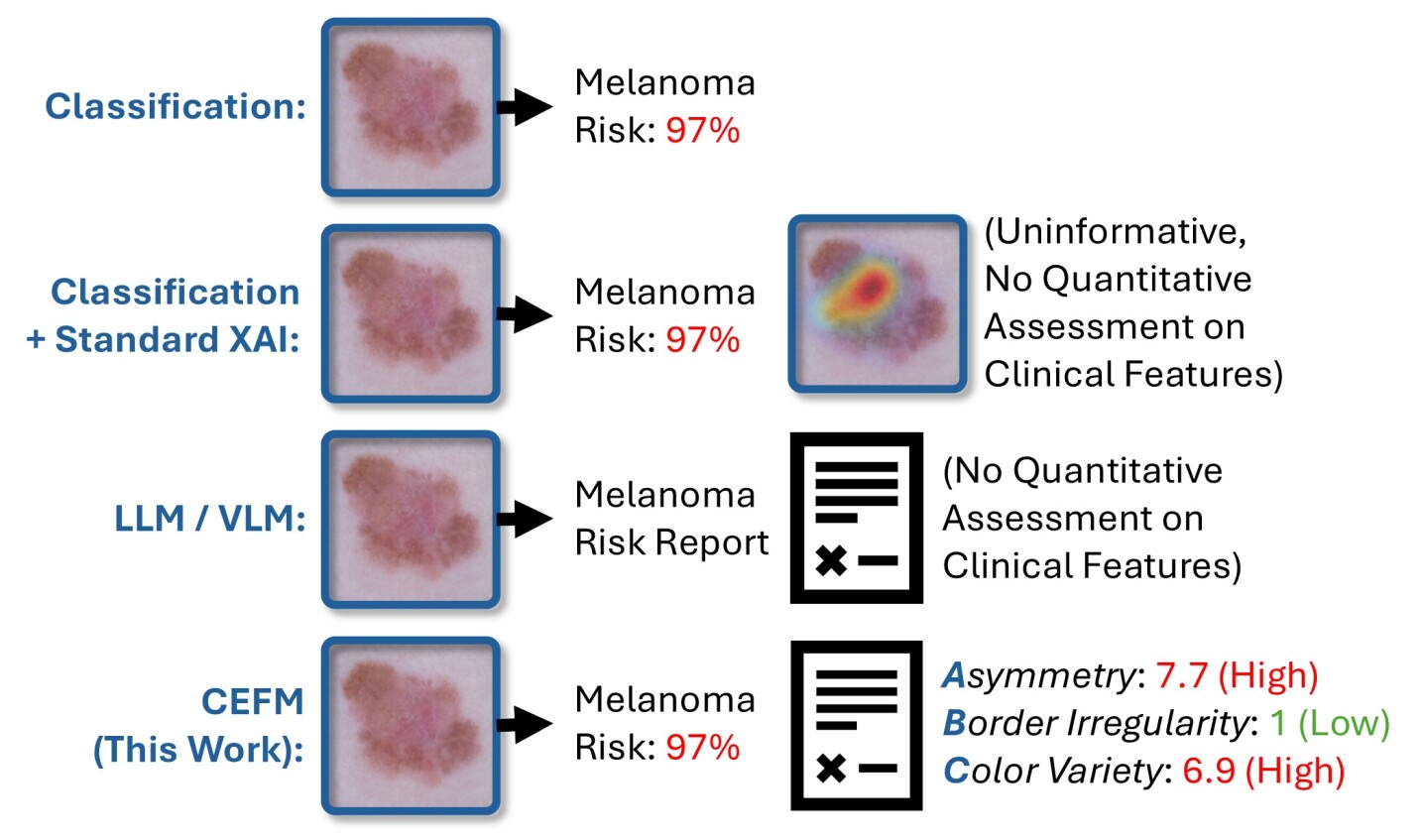 Classification:

Melanoma Risk: 97%

Classification + Standard XAI:

Melanoma Risk: 97%

(Uninformative, No Quantitative Assessment on Clinical Features)

LLM / VLM:

Melanoma Risk Report

(No Quantitative Assessment on Clinical Features)

CEFM (This Work):

Melanoma Risk: 97%

Asymmetry: 7.7 (High)
Border Irregularity: 1 (Low)
Color Variety: 6.9 (High)